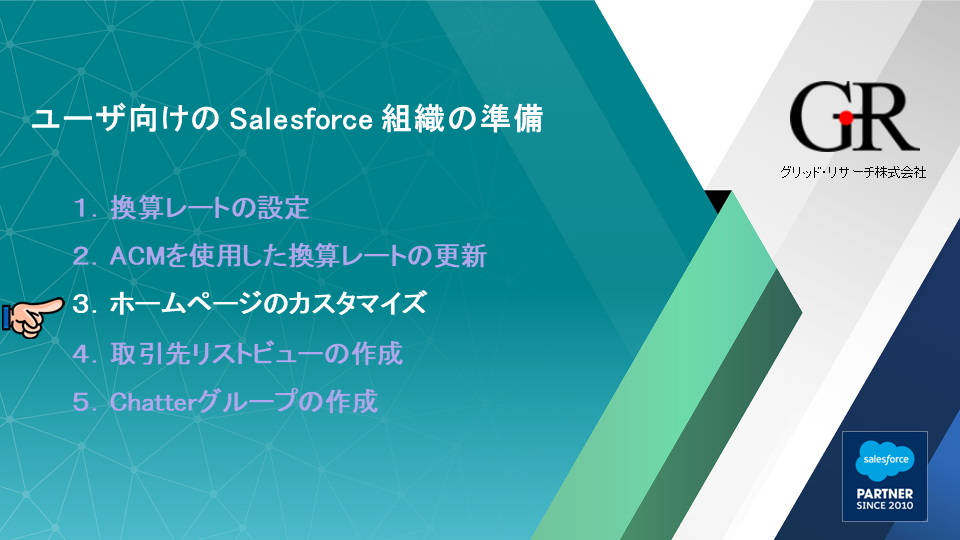 ユーザ向けの Salesforce 組織の準備

1. 換算レートの設定

2. ACMを使用した換算レートの更新

3. ホームページのカスタマイズ

4. 取引先リストビューの作成

5. Chatterグループの作成

GR

グリッド・リサーチ株式会社

salesforce

PARTNER
SINCE 2010